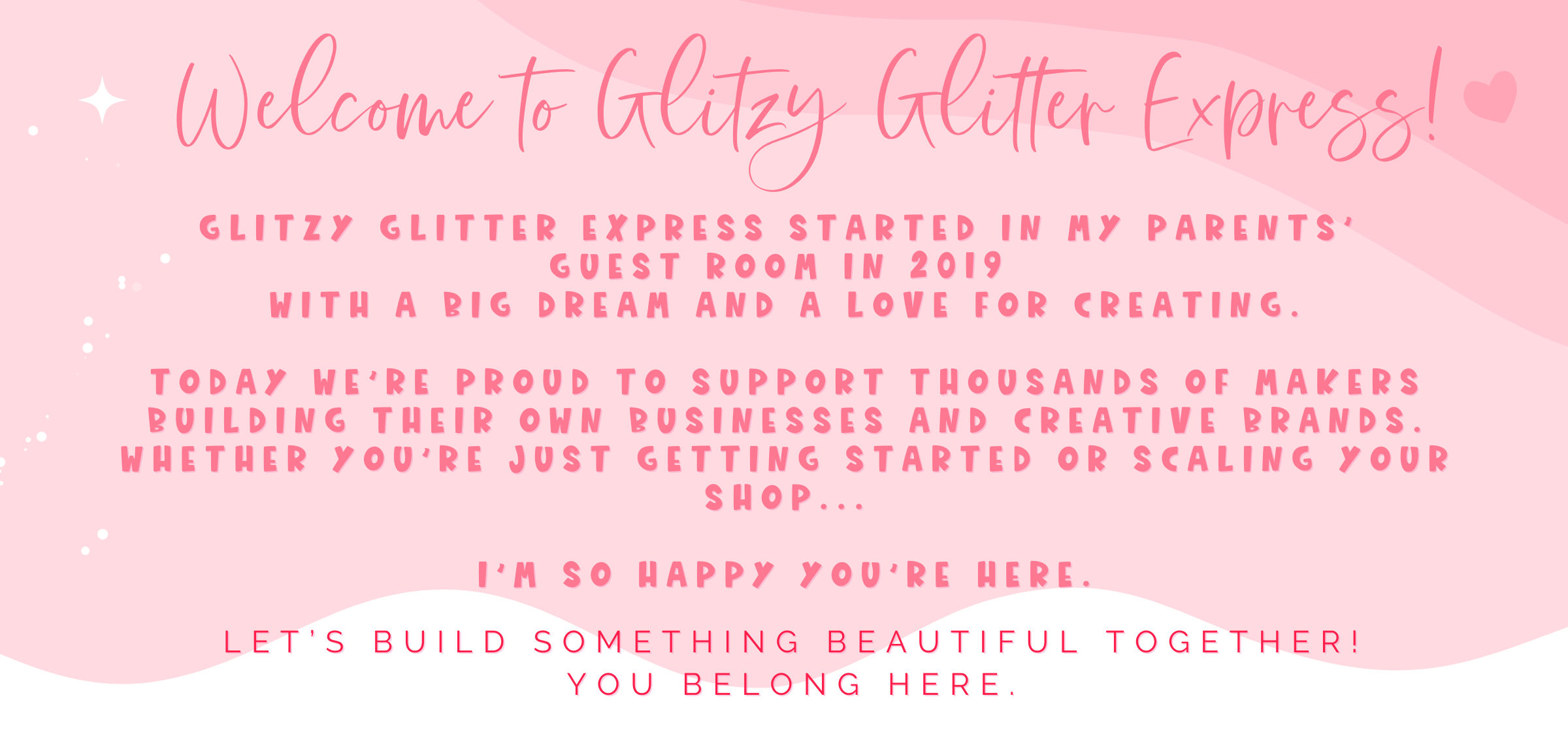 Welcome to Glitzy Glitter Express!

GLITZY GLITTER EXPRESS STARTED IN MY PARENTS' GUEST ROOM IN 2019
WITH A BIG DREAM AND A LOVE FOR CREATING.

TODAY WE'RE PROUD TO SUPPORT THOUSANDS OF MAKERS BUILDING THEIR OWN BUSINESSES AND CREATIVE BRANDS. WHETHER YOU'RE JUST GETTING STARTED OR SCALING YOUR SHOP...

I'M SO HAPPY YOU'RE HERE.

LET'S BUILD SOMETHING BEAUTIFUL TOGETHER!
YOU BELONG HERE.